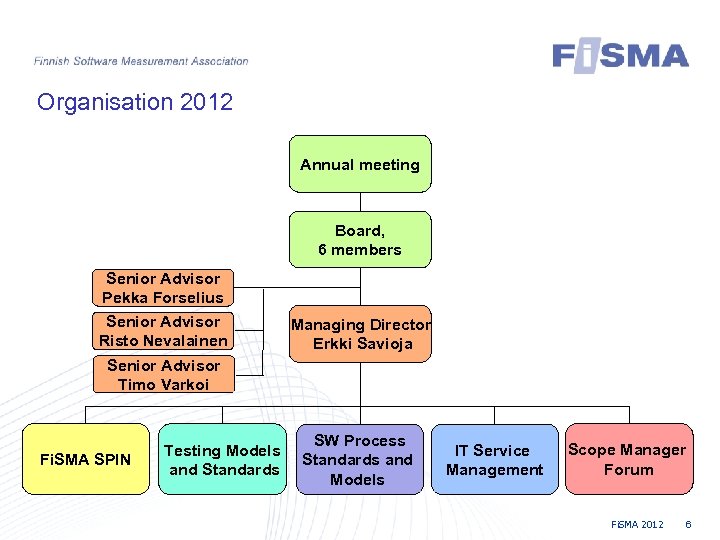 Finnish Software Measurement Association

FiSMA

Organisation 2012

Annual meeting

Board,
6 members

Senior Advisor
Pekka Forselius

Senior Advisor
Risto Nevalainen

Senior Advisor
Timo Varkoi

Managing Director
Erkki Savioja

FiSMA SPIN

Testing Models and Standards

SW Process Standards and Models

IT Service Management

Scope Manager Forum

FiSMA 2012 6